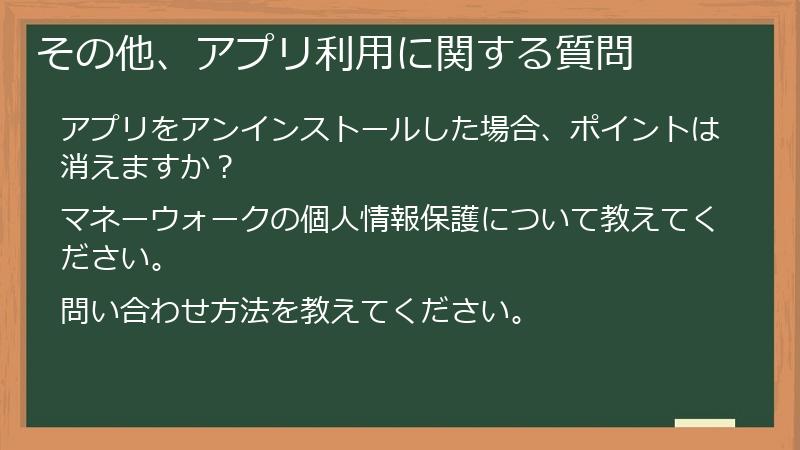 その他、アプリ利用に関する質問

アプリをアンインストールした場合、ポイントは消えますか？

マネーウォークの個人情報保護について教えてください。

問い合わせ方法を教えてください。